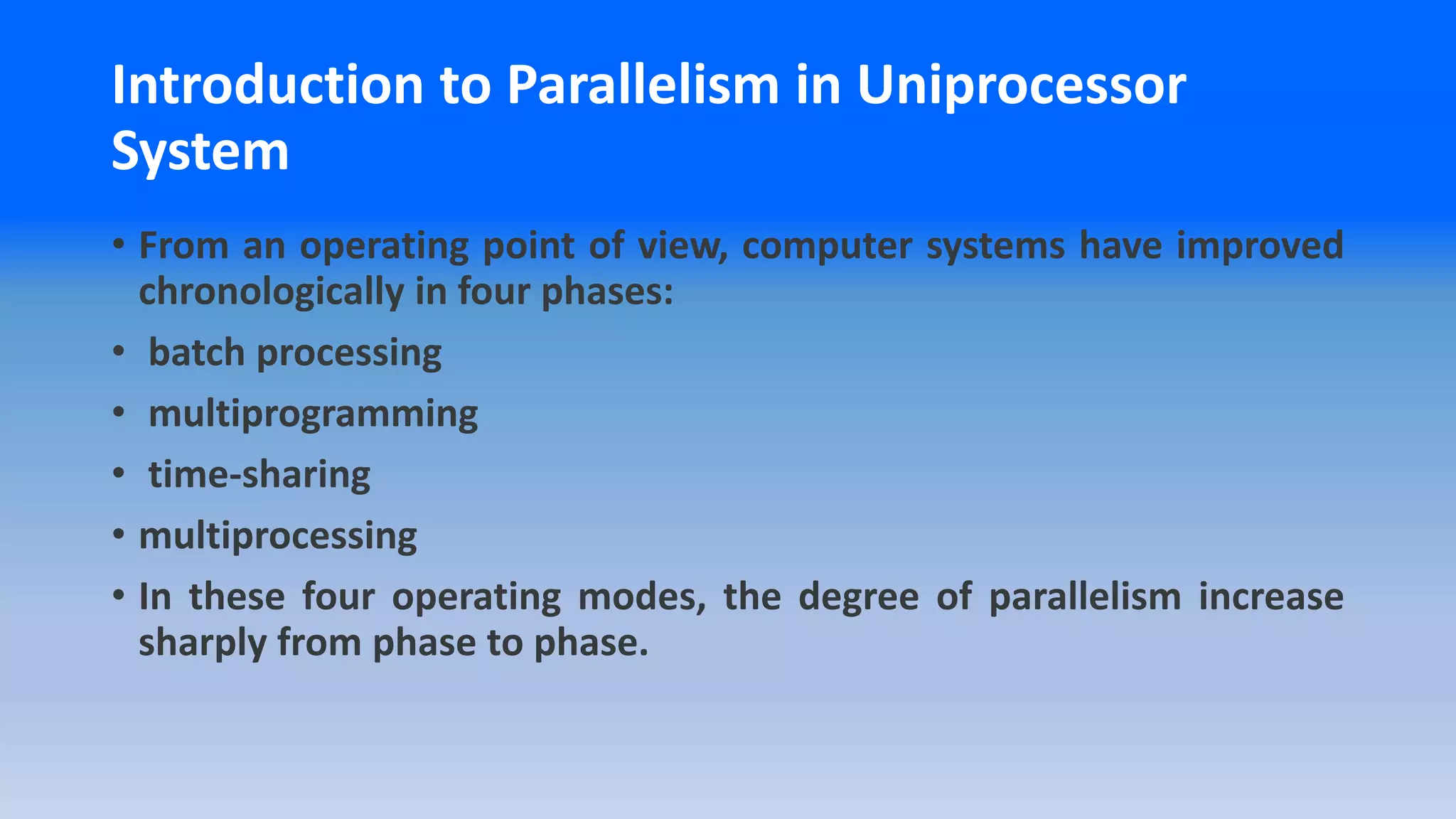 Introduction to Parallelism in Uniprocessor System

• From an operating point of view, computer systems have improved chronologically in four phases:
• batch processing
• multiprogramming
• time-sharing
• multiprocessing
• In these four operating modes, the degree of parallelism increase sharply from phase to phase.